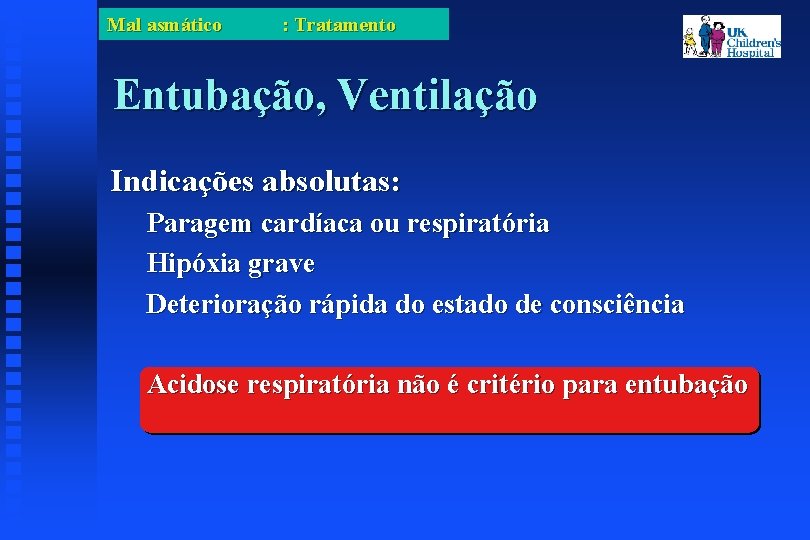 Mal asmático : Tratamento

UK Children's Hospital

Entubação, Ventilação

Indicações absolutas:

Paragem cardíaca ou respiratória

Hipóxia grave

Deterioração rápida do estado de consciência

Acidose respiratória não é critério para entubação